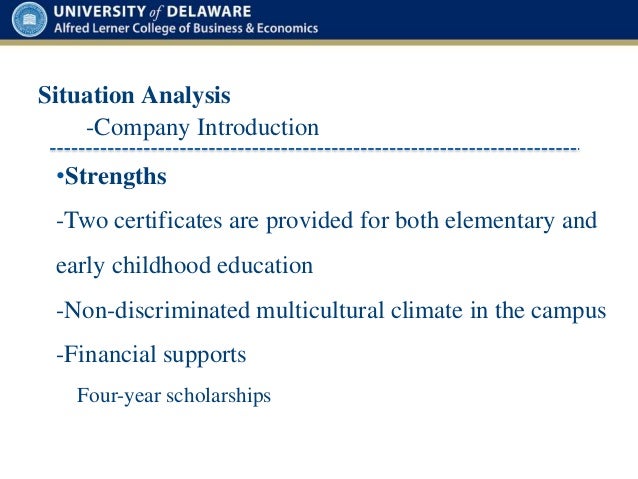 UNIVERSITY of DELAWARE
Alfred Lerner College of Business & Economics

Situation Analysis
-Company Introduction

•Strengths

-Two certificates are provided for both elementary and early childhood education

-Non-discriminated multicultural climate in the campus

-Financial supports

Four-year scholarships